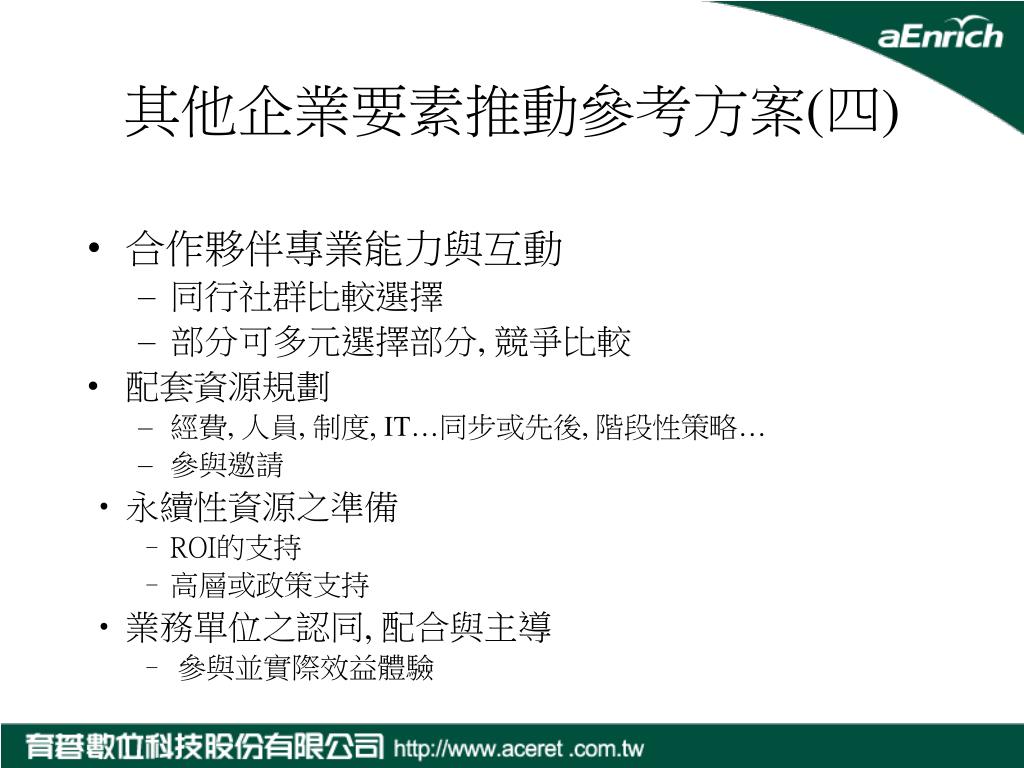 aEnrich

其他企業要素推動參考方案(四)

• 合作夥伴專業能力與互動
– 同行社群比較選擇
– 部分可多元選擇部分, 競爭比較

• 配套資源規劃
– 經費, 人員, 制度, IT…同步或先後, 階段性策略…
– 參與邀請

• 永續性資源之準備
– ROI的支持
– 高層或政策支持

• 業務單位之認同, 配合與主導
– 參與並實際效益體驗

育碁數位科技股份有限公司 http://www.aceret .com.tw